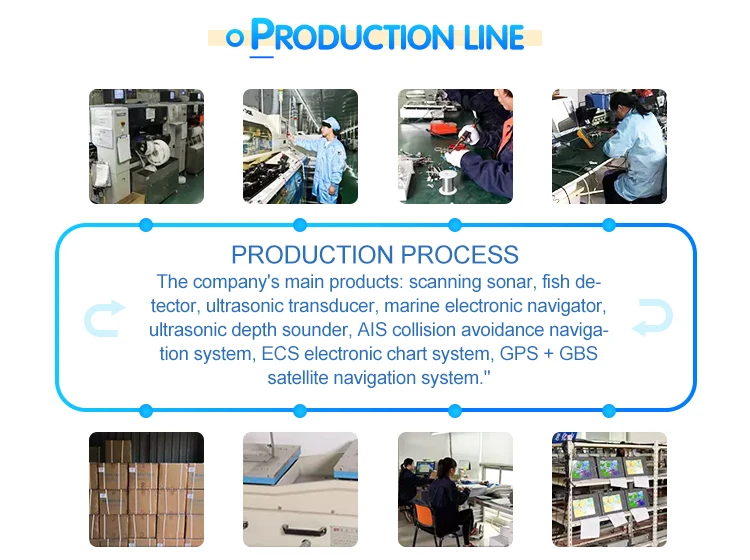 PRODUCTION LINE

PRODUCTION PROCESS

The company's main products: scanning sonar, fish detector, ultrasonic transducer, marine electronic navigator, ultrasonic depth sounder, AIS collision avoidance navigation system, ECS electronic chart system, GPS + GBS satellite navigation system."